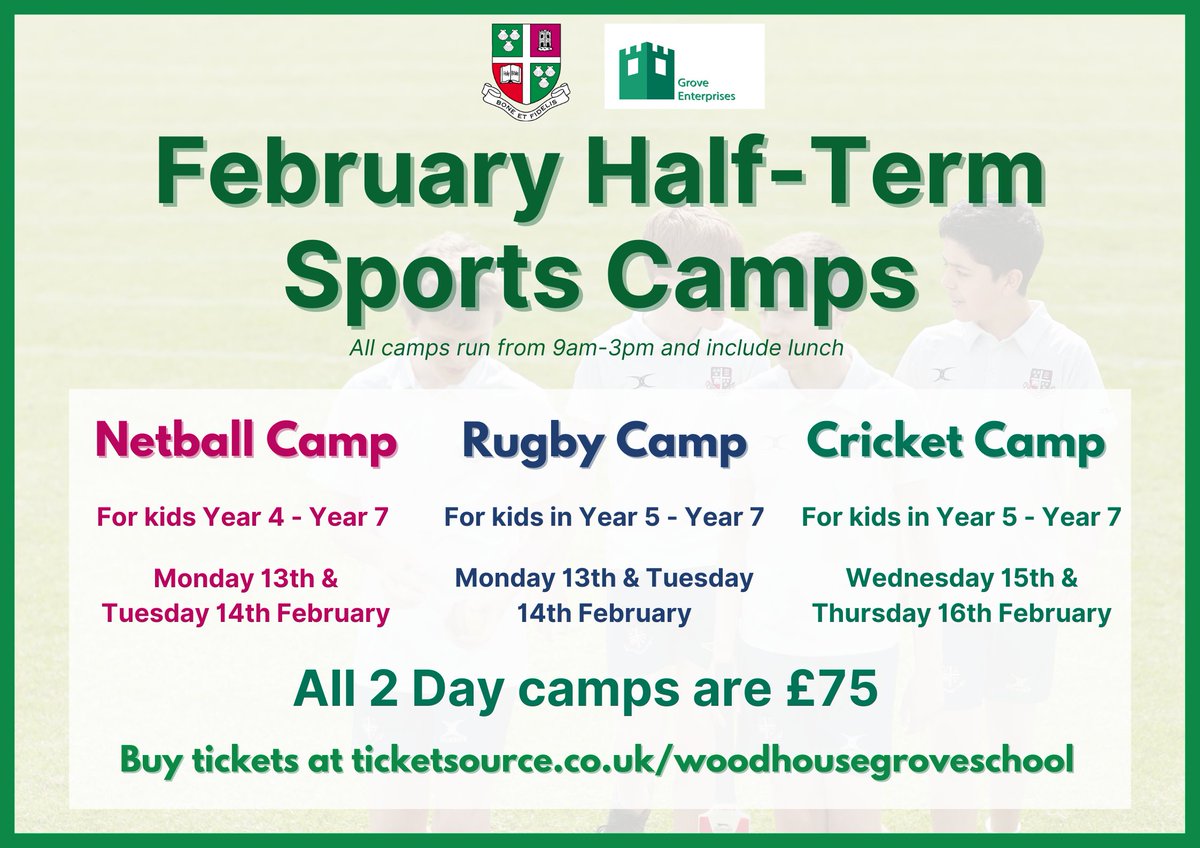 BONE ET FIDELIS

Grove Enterprises

February Half-Term Sports Camps

All camps run from 9am-3pm and include lunch

Netball Camp

For kids Year 4 - Year 7

Monday 13th & Tuesday 14th February

Rugby Camp

For kids in Year 5 - Year 7

Monday 13th & Tuesday 14th February

Cricket Camp

For kids in Year 5 - Year 7

Wednesday 15th & Thursday 16th February

All 2 Day camps are £75

Buy tickets at ticketsource.co.uk/woodhousegroveschool